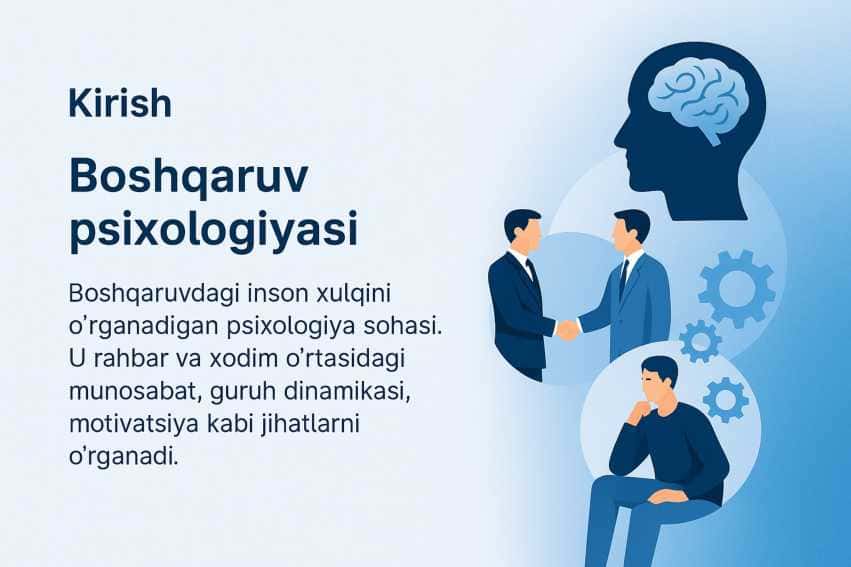 Kirish

Boshqaruv psixologiyasi

Boshqaruvdagi inson xulqini o’rganadigan psixologiya sohasi. U rahbar va xodim o’rtasidagi munosabat, guruh dinamikasi, motivatsiya kabi jihatlarni o’rganadi.